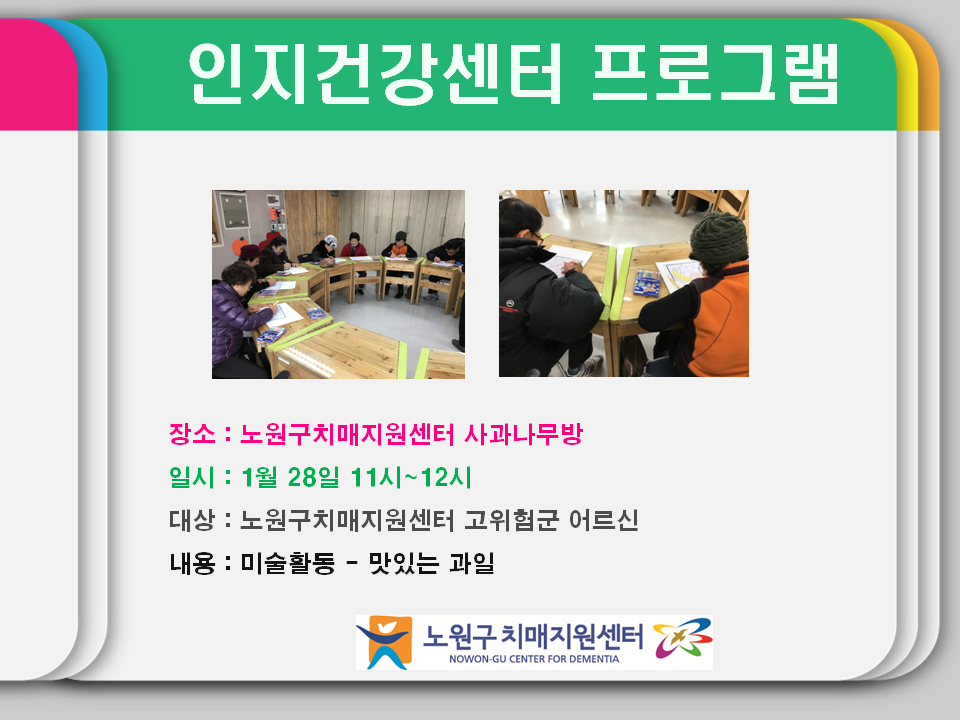 인지건강센터 프로그램

장소 : 노원구치매지원센터 사과나무방

일시 : 1월 28일 11시~12시

대상 : 노원구치매지원센터 고위험군 어르신

내용 : 미술활동 - 맛있는 과일

노원구 치매지원센터
NOWON-GU CENTER FOR DEMENTIA